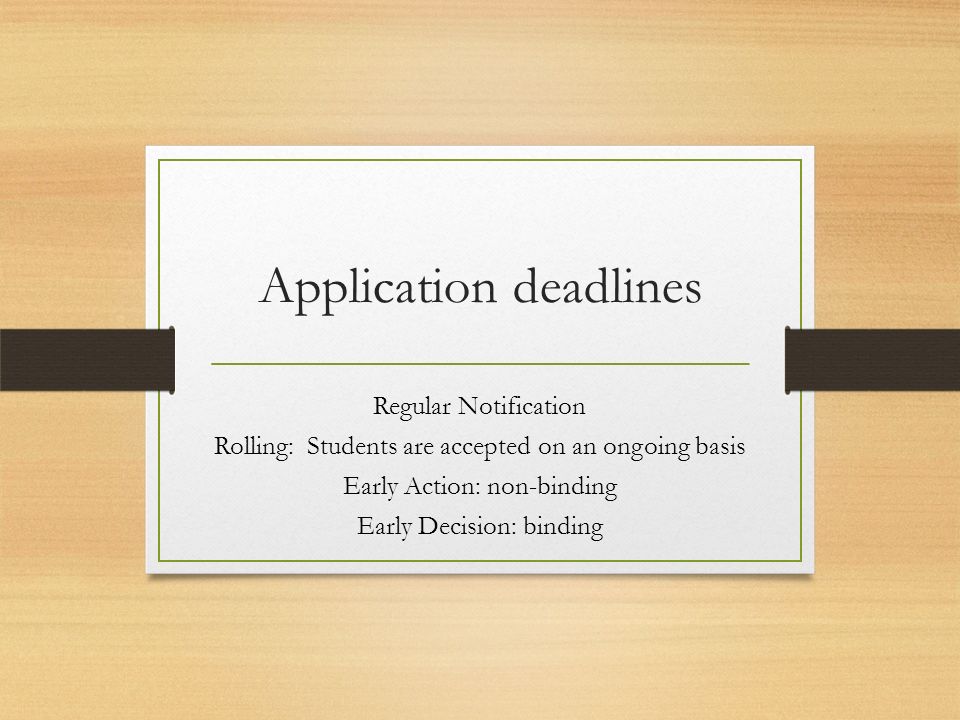 Application deadlines

Regular Notification

Rolling: Students are accepted on an ongoing basis

Early Action: non-binding

Early Decision: binding